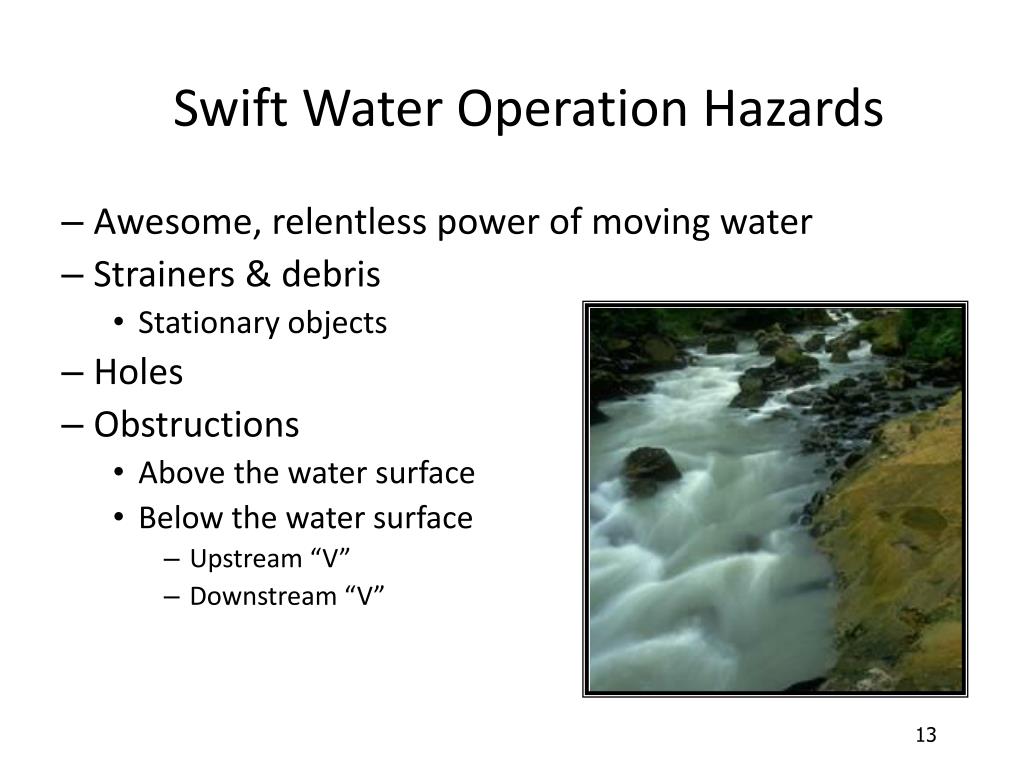 Swift Water Operation Hazards

– Awesome, relentless power of moving water
– Strainers & debris
• Stationary objects
– Holes
– Obstructions
• Above the water surface
• Below the water surface
– Upstream “V”
– Downstream “V”

13